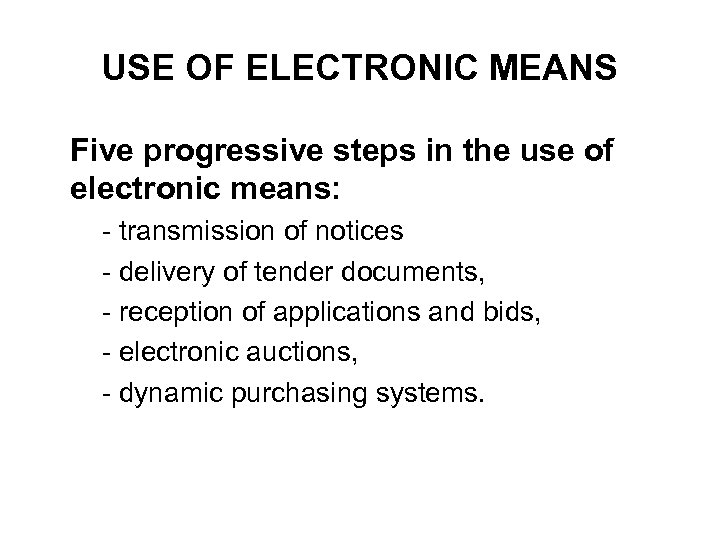 USE OF ELECTRONIC MEANS

Five progressive steps in the use of electronic means:

- transmission of notices
- delivery of tender documents,
- reception of applications and bids,
- electronic auctions,
- dynamic purchasing systems.